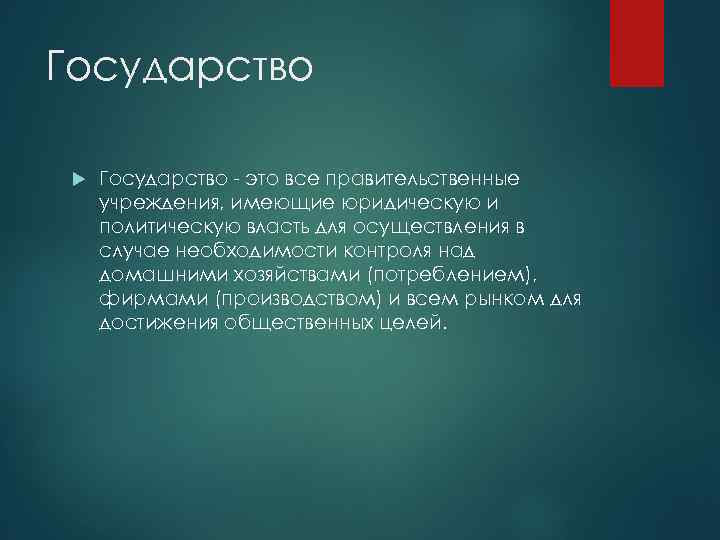 Государство

Государство - это все правительственные учреждения, имеющие юридическую и политическую власть для осуществления в случае необходимости контроля над домашними хозяйствами (потреблением), фирмами (производством) и всем рынком для достижения общественных целей.